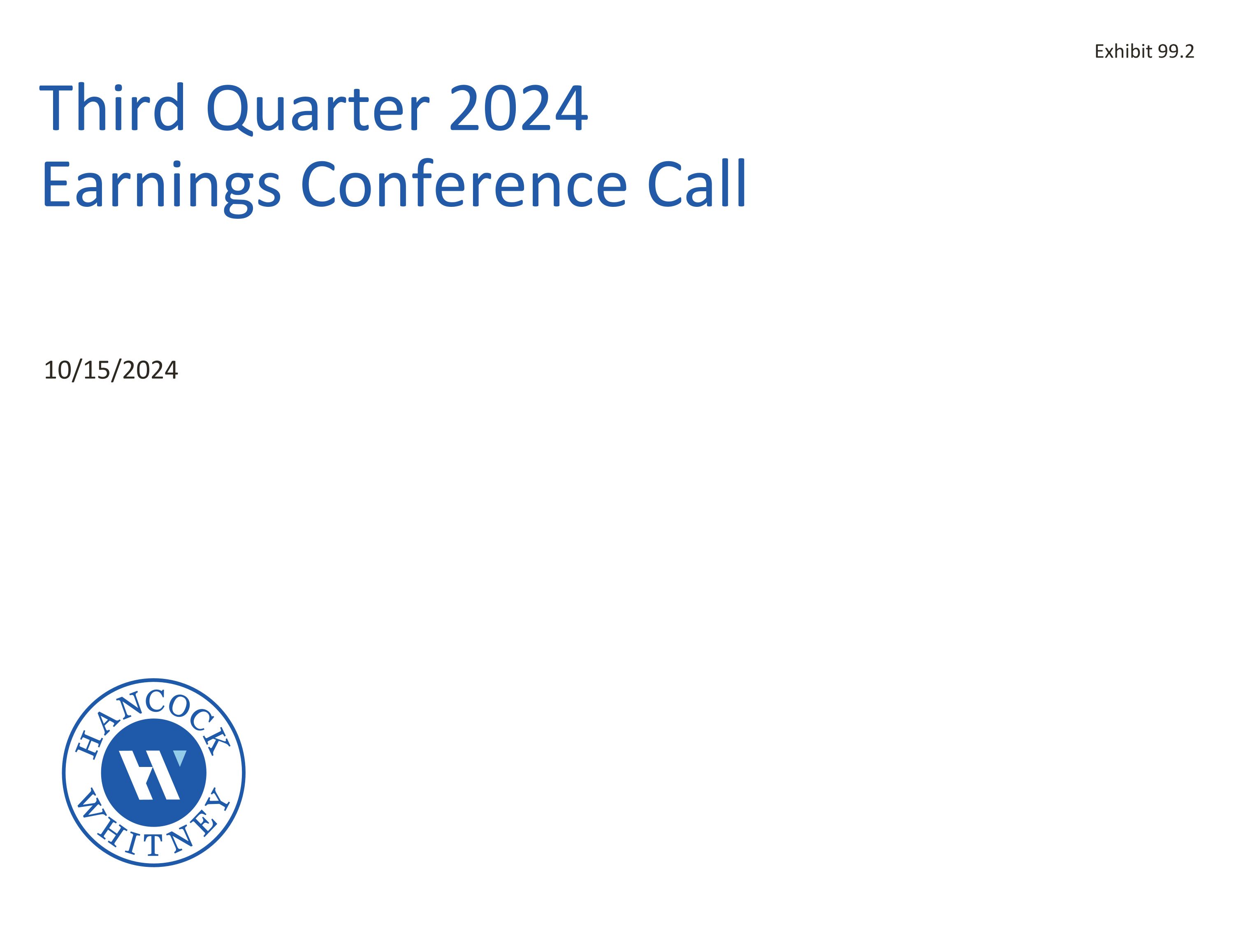 Exhibit 99.2

Third Quarter 2024
Earnings Conference Call

10/15/2024

HANCOCK
WHITNEY